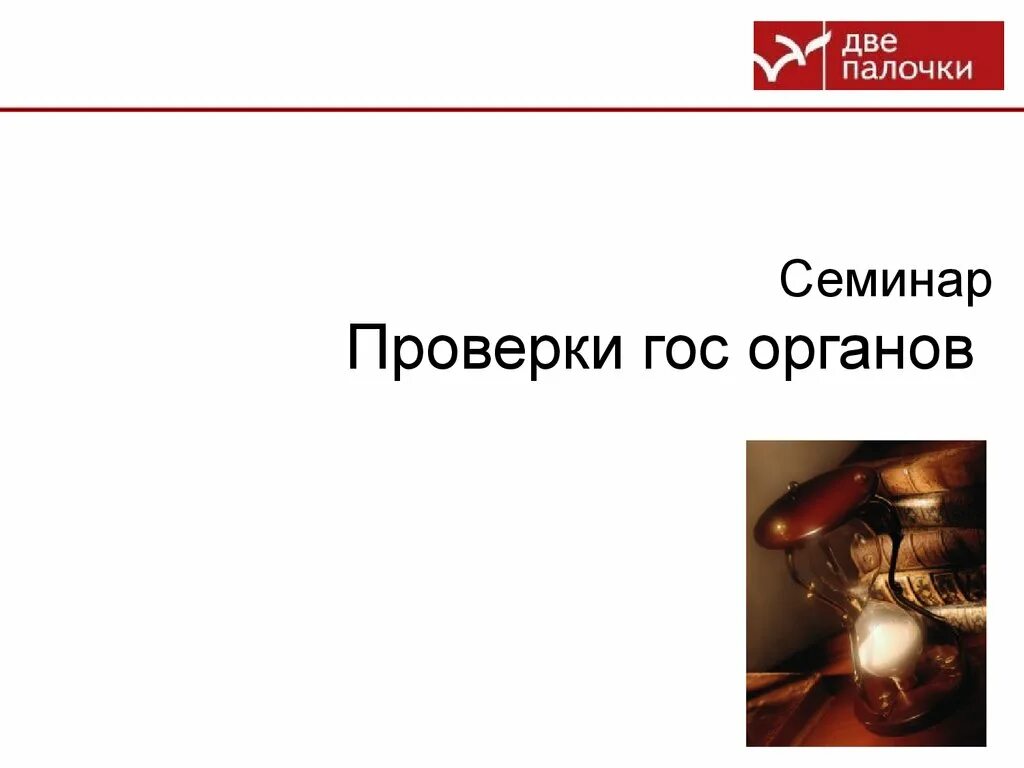 две палочки

Семинар

Проверки гос органов